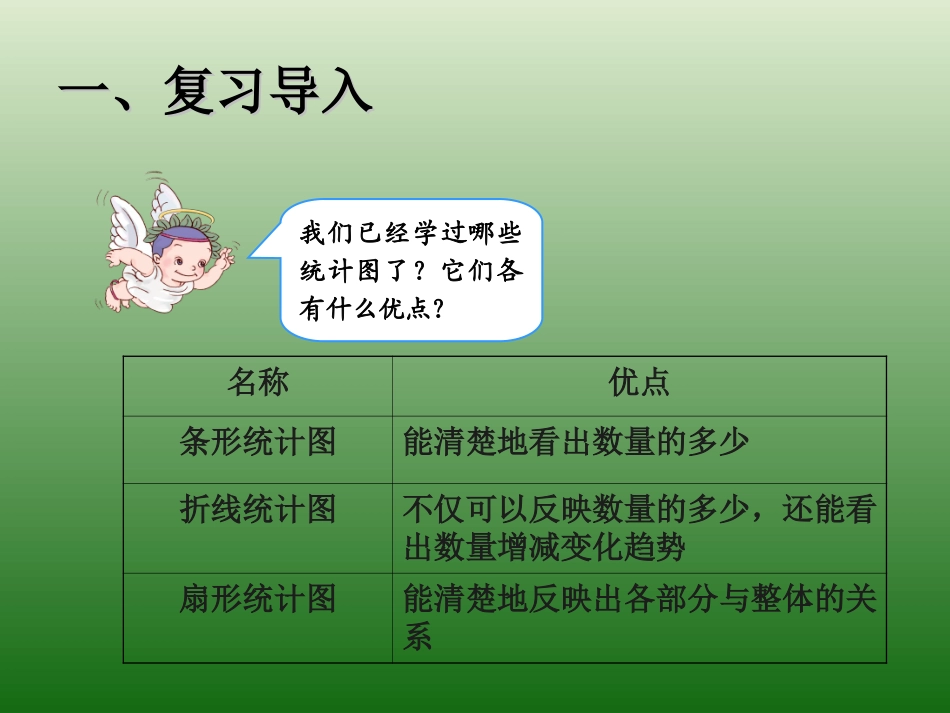 一、复习导入

我们已经学过哪些统计图了？它们各有什么优点？

| 名称 | 优点 |
|---|---|
| 条形统计图 | 能清楚地看出数量的多少 |
| 折线统计图 | 不仅可以反映数量的多少，还能看出数量增减变化趋势 |
| 扇形统计图 | 能清楚地反映出各部分与整体的关系 |